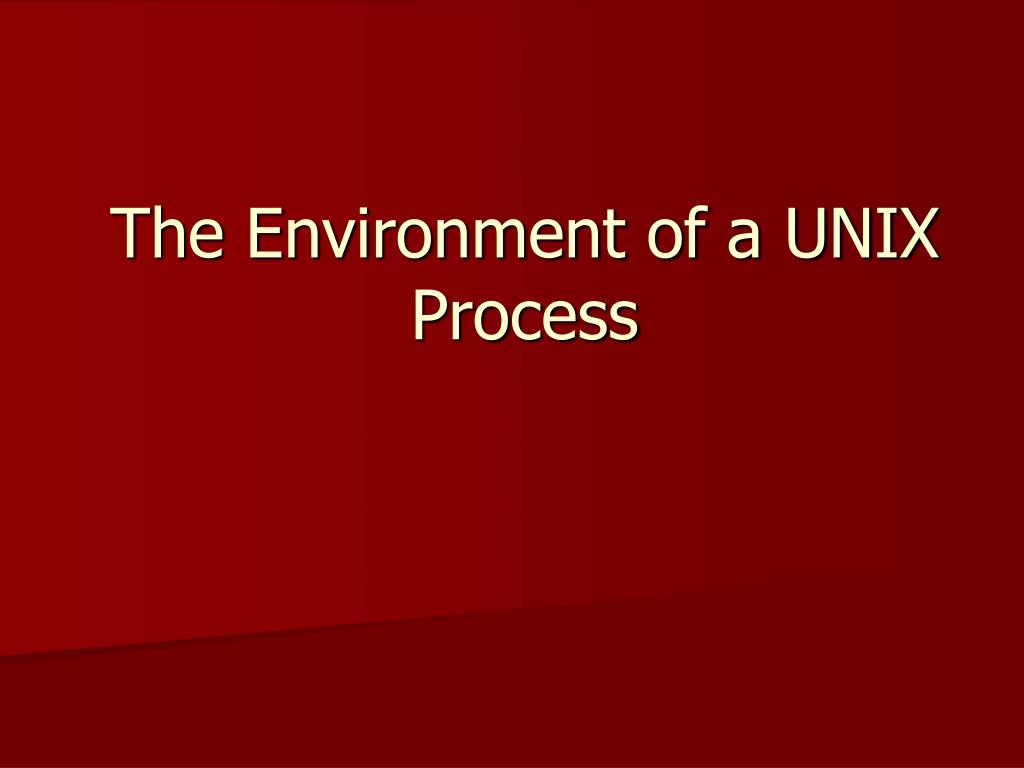 The Environment of a UNIX Process